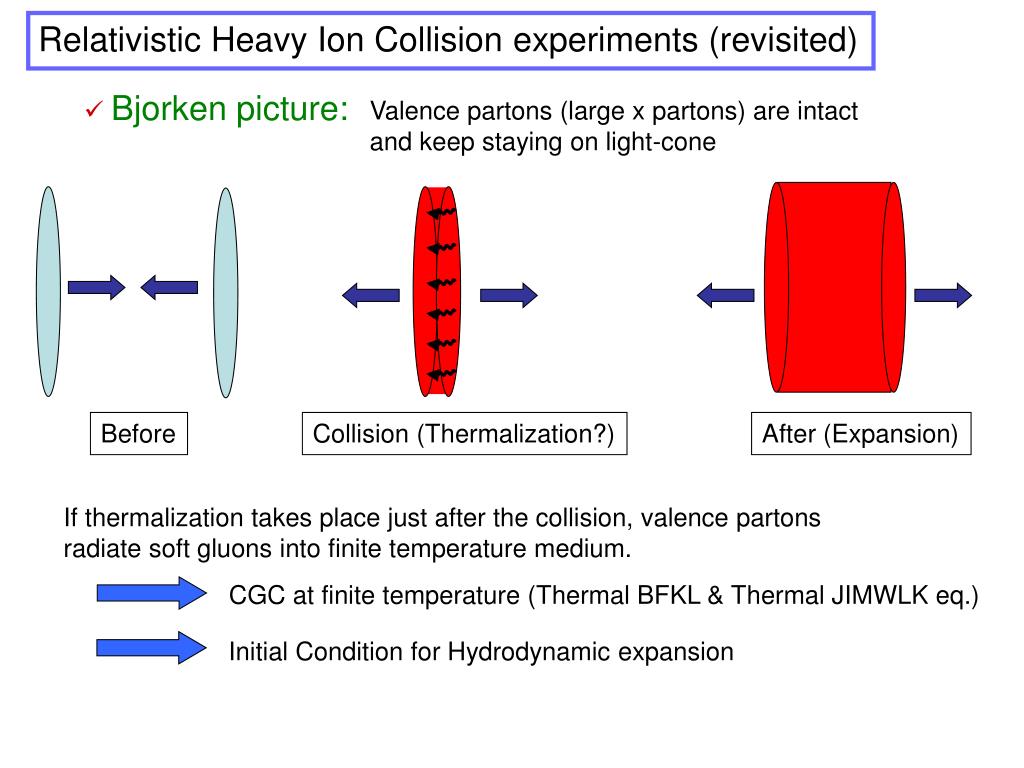 Relativistic Heavy Ion Collision experiments (revisited)

✓ Bjorken picture: Valence partons (large x partons) are intact and keep staying on light-cone

Before

Collision (Thermalization?)

After (Expansion)

If thermalization takes place just after the collision, valence partons radiate soft gluons into finite temperature medium.

CGC at finite temperature (Thermal BFKL & Thermal JIMWLK eq.)

Initial Condition for Hydrodynamic expansion